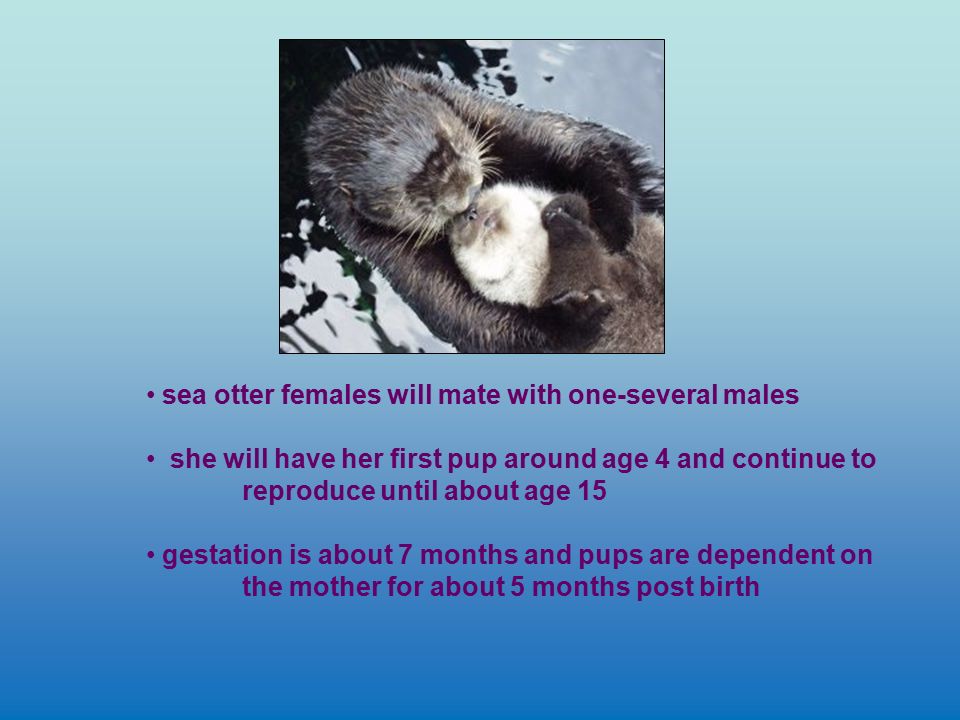 • sea otter females will mate with one-several males

• she will have her first pup around age 4 and continue to reproduce until about age 15

• gestation is about 7 months and pups are dependent on the mother for about 5 months post birth